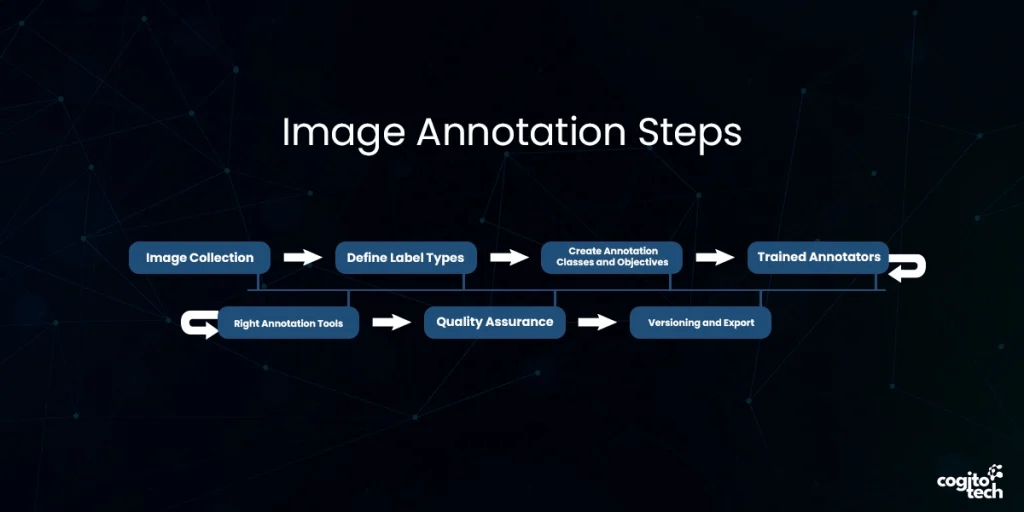 Image Annotation Steps

Image Collection

Define Label Types

Create Annotation Classes and Objectives

Trained Annotators

Right Annotation Tools

Quality Assurance

Versioning and Export

cogito tech